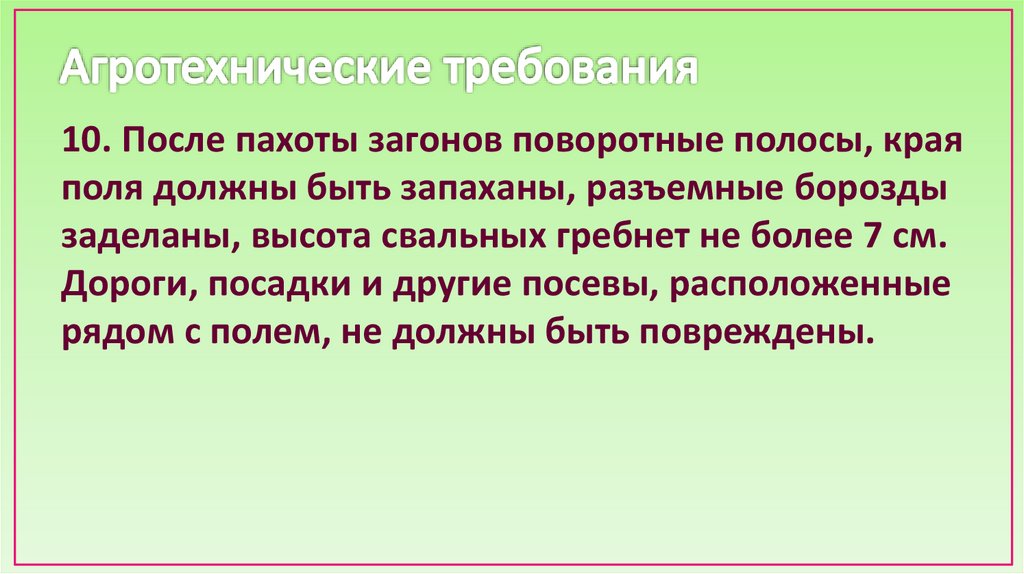 Агротехнические требования

10. После пахоты загонов поворотные полосы, края поля должны быть запаханы, разъемные борозды заделаны, высота свальных гребнет не более 7 см. Дороги, посадки и другие посевы, расположенные рядом с полем, не должны быть повреждены.